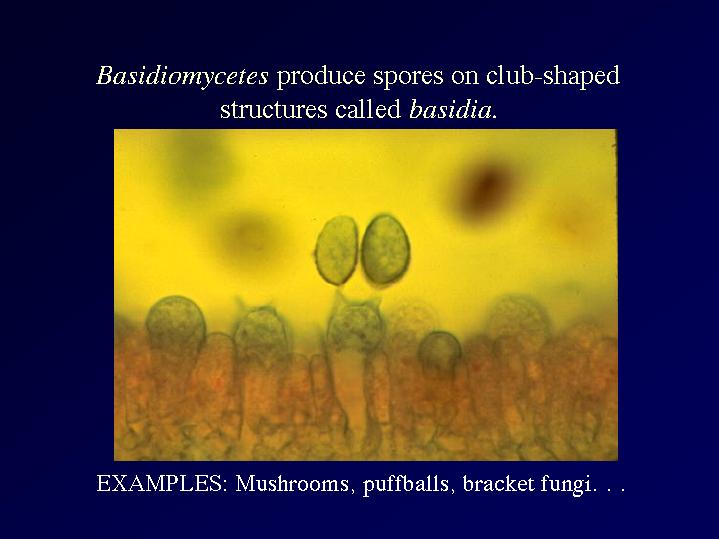 Basidiomycetes produce spores on club-shaped structures called basidia.

EXAMPLES: Mushrooms, puffballs, bracket fungi. . .